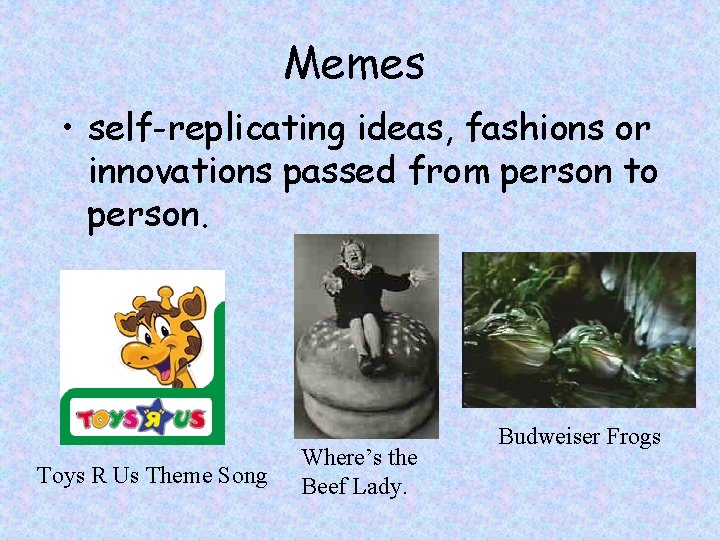 Memes

• self-replicating ideas, fashions or innovations passed from person to person.

TOYS R US

Toys R Us Theme Song

Where's the Beef Lady.

Budweiser Frogs